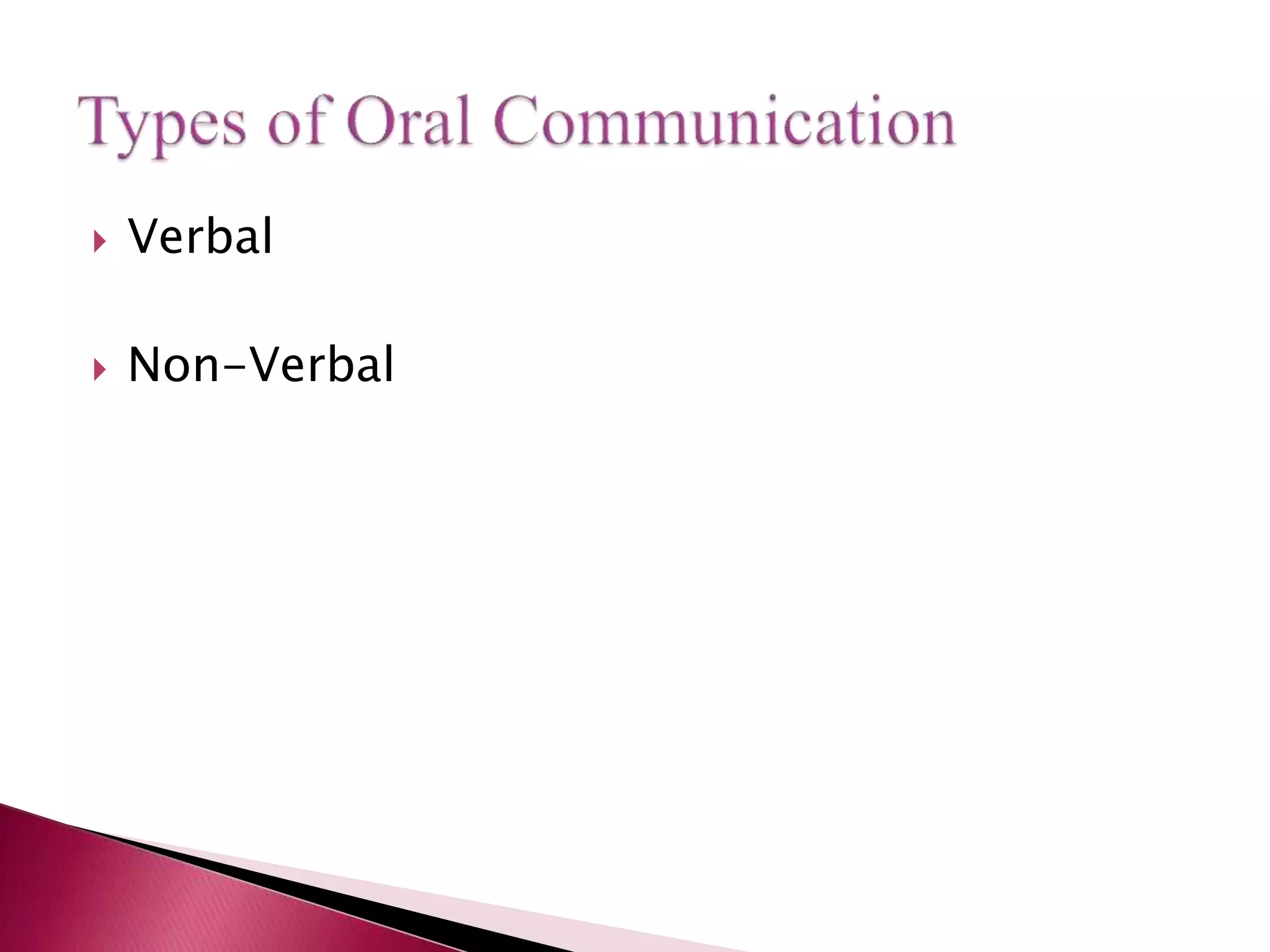 Types of Oral Communication

Verbal

Non-Verbal